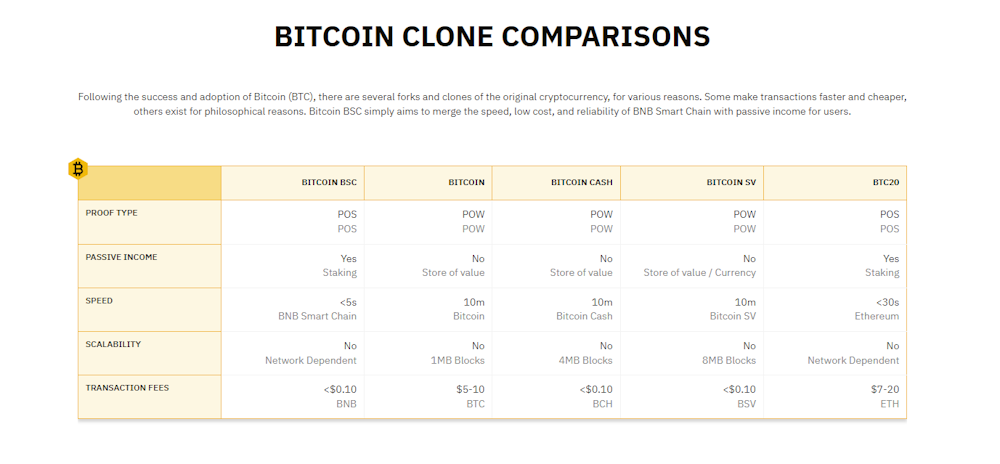 BITCOIN CLONE COMPARISONS

Following the success and adoption of Bitcoin (BTC), there are several forks and clones of the original cryptocurrency, for various reasons. Some make transactions faster and cheaper, others exist for philosophical reasons. Bitcoin BSC simply aims to merge the speed, low cost, and reliability of BNB Smart Chain with passive income for users.

| | BITCOIN BSC | BITCOIN | BITCOIN CASH | BITCOIN SV | BTC20 |
|---|---|---|---|---|---|
| PROOF TYPE | POS POS | POW POW | POW POW | POW POW | POS POS |
| PASSIVE INCOME | Yes Staking | No Store of value | No Store of value | No Store of value / Currency | Yes Staking |
| SPEED | <5s BNB Smart Chain | 10m Bitcoin | 10m Bitcoin Cash | 10m Bitcoin SV | <30s Ethereum |
| SCALABILITY | No Network Dependent | No 1MB Blocks | No 4MB Blocks | No 8MB Blocks | No Network Dependent |
| TRANSACTION FEES | <$0.10 BNB | $5-10 BTC | <$0.10 BCH | <$0.10 BSV | $7-20 ETH |